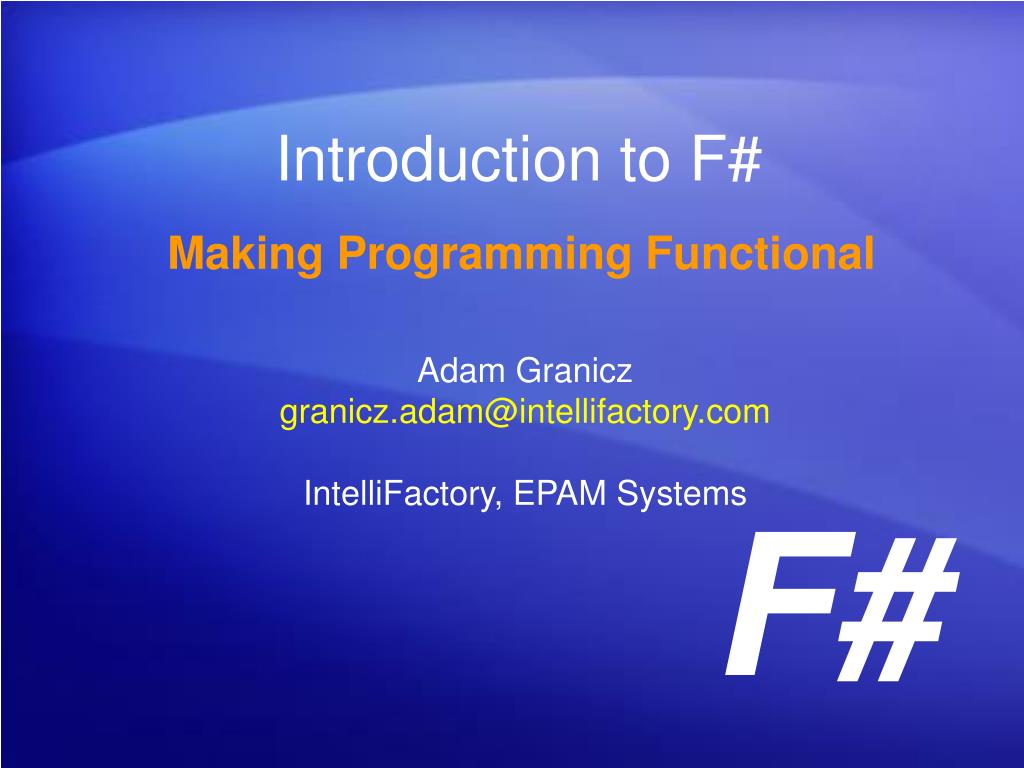 Introduction to F#

Making Programming Functional

Adam Granicz
granicz.adam@intellifactory.com

IntelliFactory, EPAM Systems

F#